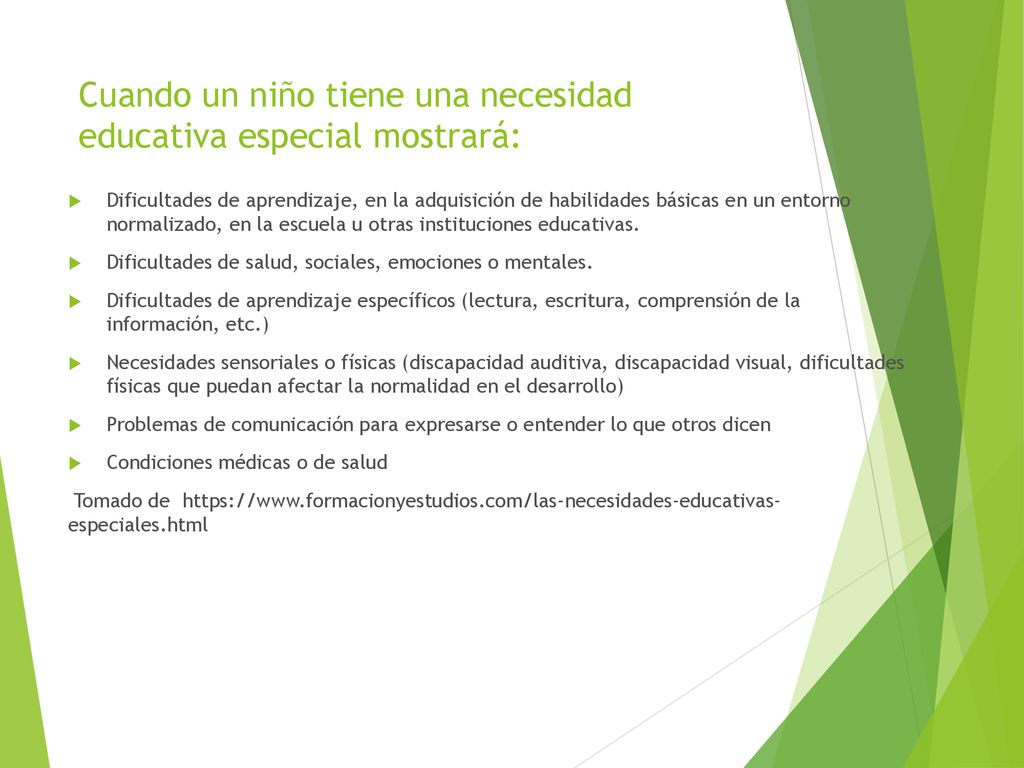 Cuando un niño tiene una necesidad educativa especial mostrará:

Dificultades de aprendizaje, en la adquisición de habilidades básicas en un entorno normalizado, en la escuela u otras instituciones educativas.

Dificultades de salud, sociales, emociones o mentales.

Dificultades de aprendizaje específicos (lectura, escritura, comprensión de la información, etc.)

Necesidades sensoriales o físicas (discapacidad auditiva, discapacidad visual, dificultades físicas que puedan afectar la normalidad en el desarrollo)

Problemas de comunicación para expresarse o entender lo que otros dicen

Condiciones médicas o de salud

Tomado de https://www.formacionyestudios.com/las-necesidades-educativas-especiales.html